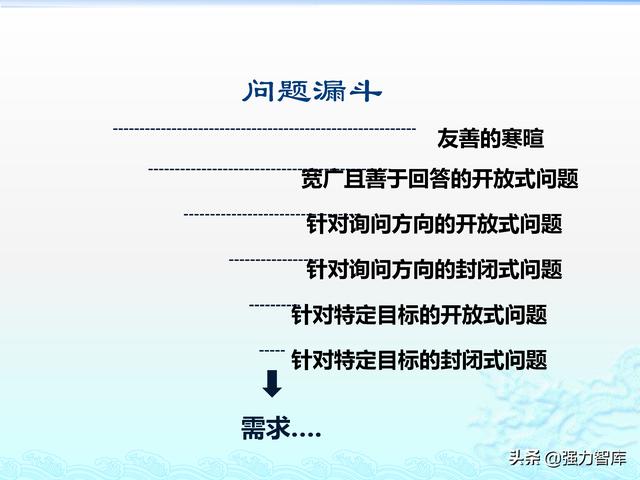 问题漏斗

友善的寒暄

宽广且善于回答的开放式问题

针对询问方向的开放式问题

针对询问方向的封闭式问题

针对特定目标的开放式问题

针对特定目标的封闭式问题

需求....

头条 @强力智库